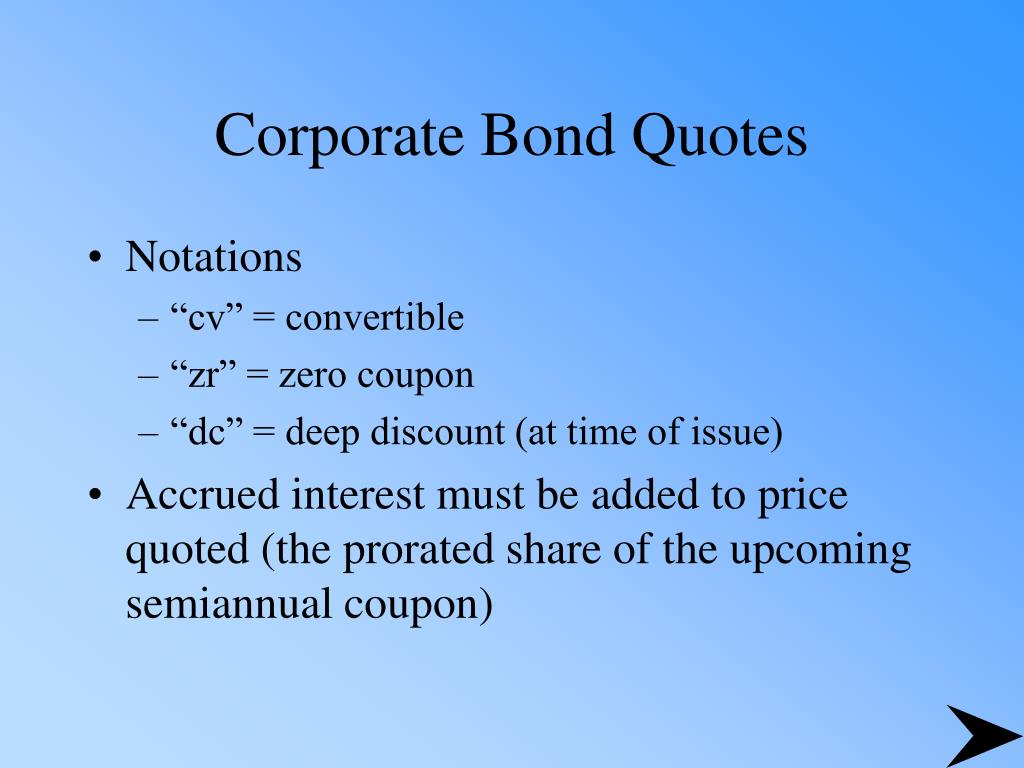 Corporate Bond Quotes

• Notations
– “cv” = convertible
– “zr” = zero coupon
– “dc” = deep discount (at time of issue)

• Accrued interest must be added to price quoted (the prorated share of the upcoming semiannual coupon)